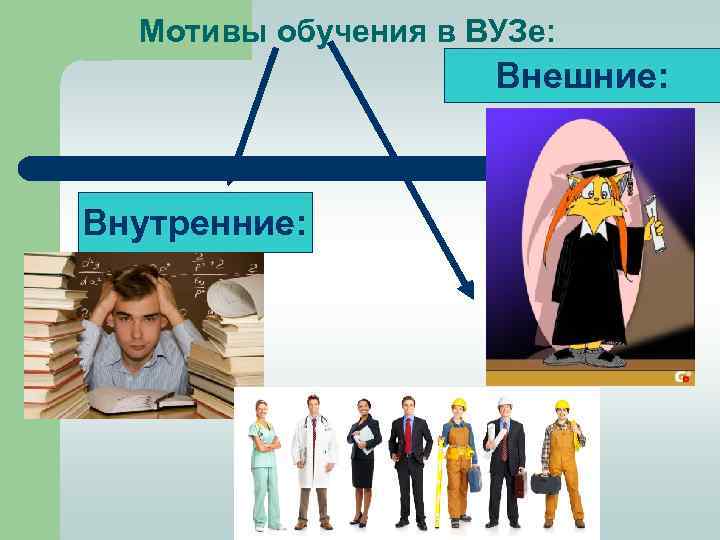 Мотивы обучения в ВУЗе:

Внешние:

Внутренние: